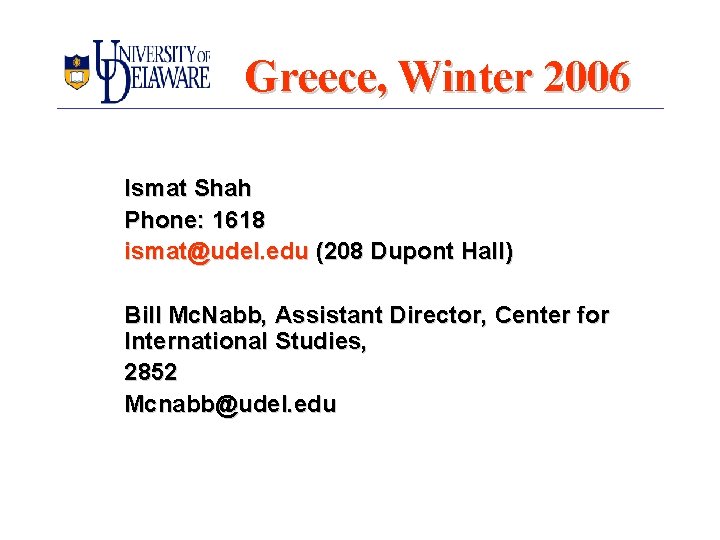 UNIVERSITY OF DELAWARE

Greece, Winter 2006

Ismat Shah
Phone: 1618
ismat@udel.edu (208 Dupont Hall)

Bill McNabb, Assistant Director, Center for International Studies,
2852
Mcnabb@udel.edu